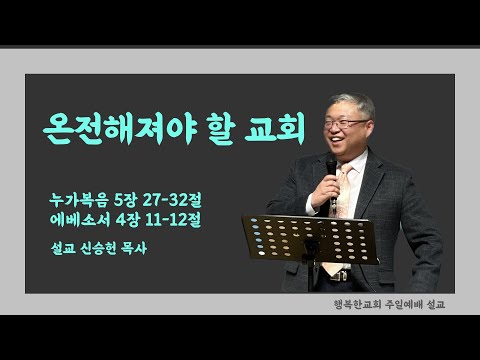 온전해져야 할 교회

누가복음 5장 27-32절
에베소서 4장 11-12절

설교 신승헌 목사

행복한교회 주일예배 설교